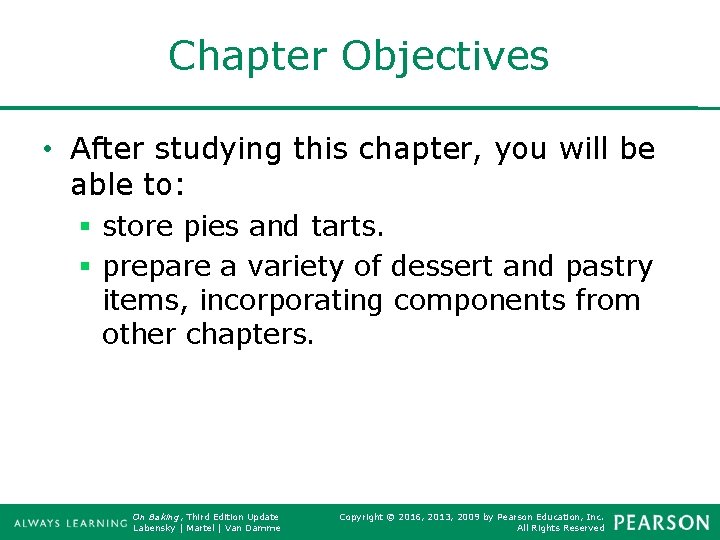 Chapter Objectives

• After studying this chapter, you will be able to:

▪ store pies and tarts.

▪ prepare a variety of dessert and pastry items, incorporating components from other chapters.

ALWAYS LEARNING

On Baking, Third Edition Update
Labensky | Martel | Van Damme

Copyright © 2016, 2013, 2009 by Pearson Education, Inc.
All Rights Reserved

PEARSON